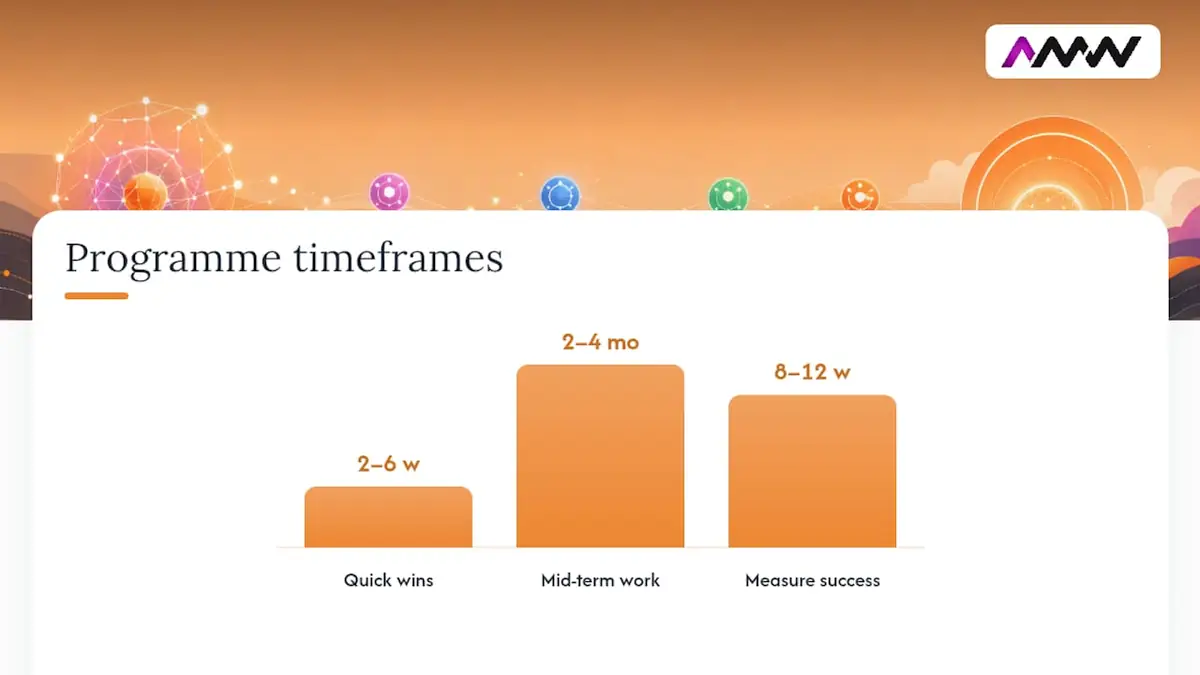 AMW

Programme timeframes

2–6 w

2–4 mo

8–12 w

Quick wins

Mid-term work

Measure success